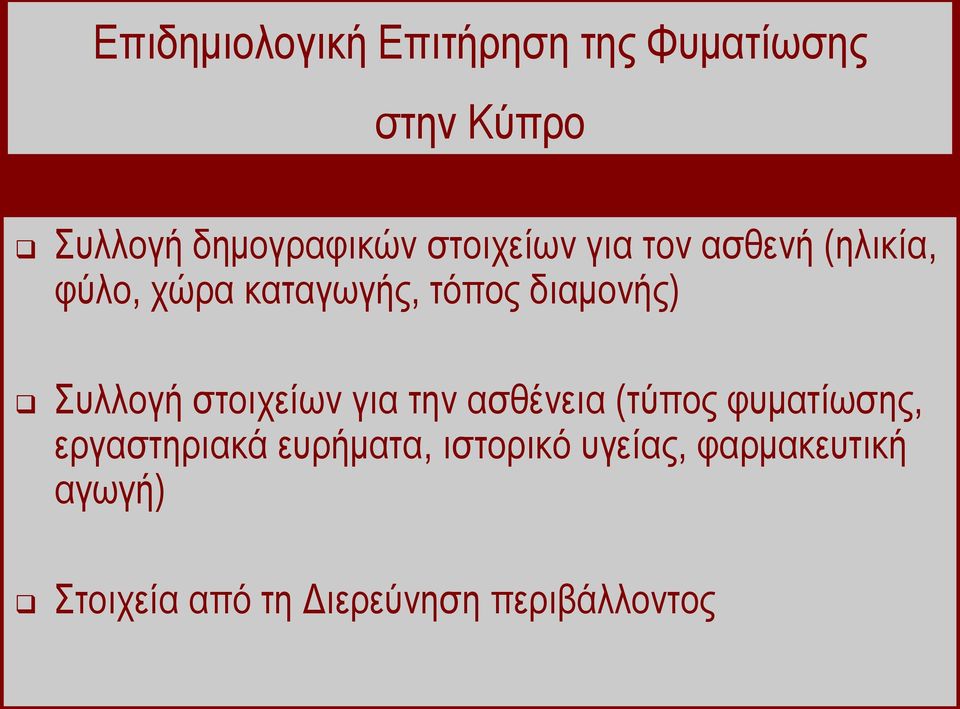 Επιδημιολογική Επιτήρηση της Φυματίωσης στην Κύπρο

❑ Συλλογή δημογραφικών στοιχείων για τον ασθενή (ηλικία, φύλο, χώρα καταγωγής, τόπος διαμονής)

❑ Συλλογή στοιχείων για την ασθένεια (τύπος φυματίωσης, εργαστηριακά ευρήματα, ιστορικό υγείας, φαρμακευτική αγωγή)

❑ Στοιχεία από τη Διερεύνηση περιβάλλοντος